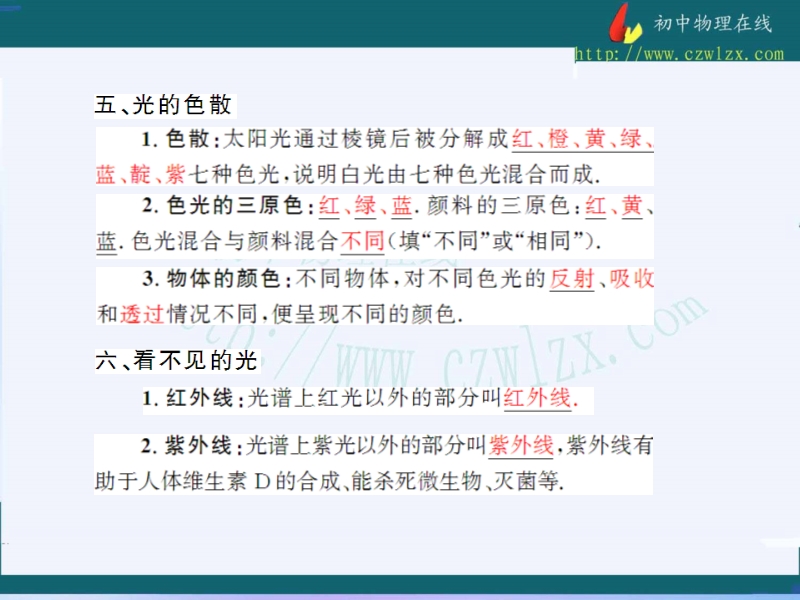 初中物理在线
http://www.czwlzx.com

五、光的色散

1. 色散：太阳光通过棱镜后被分解成红、橙、黄、绿、蓝、靛、紫七种色光，说明白光由七种色光混合而成.

2. 色光的三原色：红、绿、蓝. 颜料的三原色：红、黄、蓝. 色光混合与颜料混合不同(填“不同”或“相同”).

3. 物体的颜色：不同物体，对不同色光的反射、吸收和透过情况不同，便呈现不同的颜色.

六、看不见的光

1. 红外线：光谱上红光以外的部分叫红外线.

2. 紫外线：光谱上紫光以外的部分叫紫外线，紫外线有助于人体维生素 D 的合成、能杀死微生物、灭菌等.

http://www.czwlzx.com